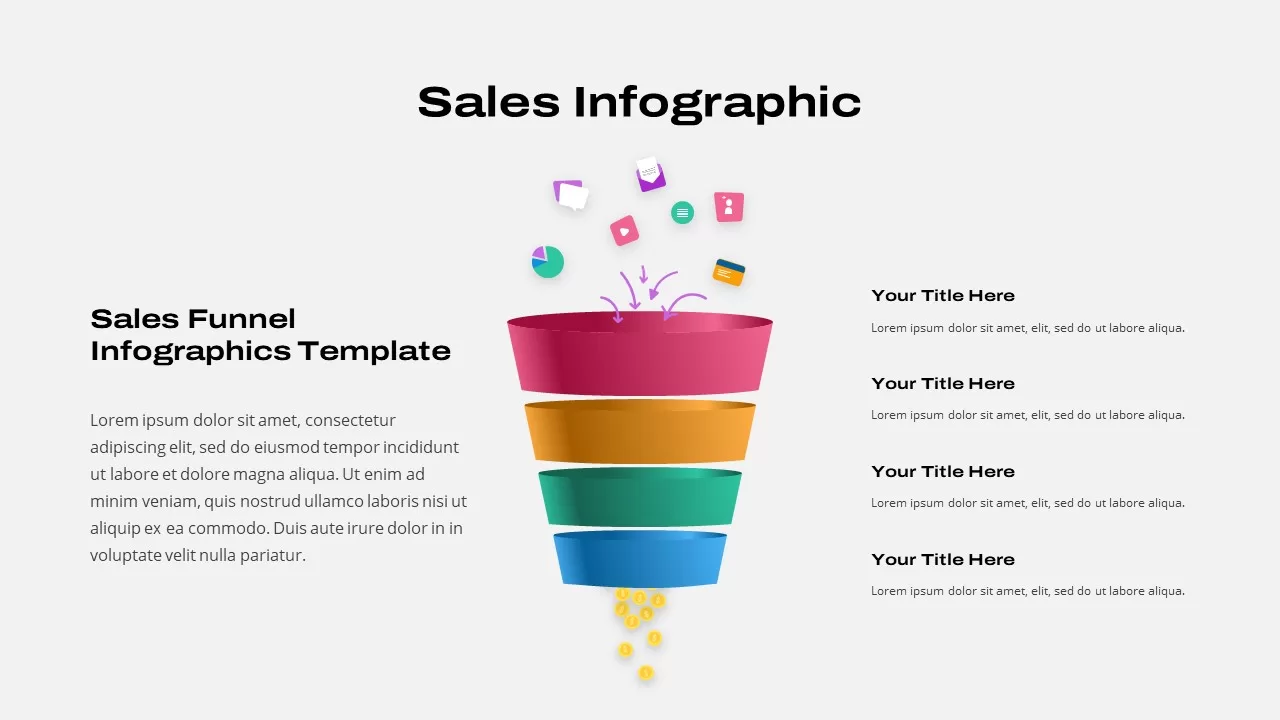 Sales Infographic

Sales Funnel Infographics Template

Lorem ipsum dolor sit amet, consectetur adipiscing elit, sed do eiusmod tempor incididunt ut labore et dolore magna aliqua. Ut enim ad minim veniam, quis nostrud ullamco laboris nisi ut aliquip ex ea commodo. Duis aute irure dolor in in voluptate velit nulla pariatur.

Your Title Here

Lorem ipsum dolor sit amet, elit, sed do ut labore aliqua.

Your Title Here

Lorem ipsum dolor sit amet, elit, sed do ut labore aliqua.

Your Title Here

Lorem ipsum dolor sit amet, elit, sed do ut labore aliqua.

Your Title Here

Lorem ipsum dolor sit amet, elit, sed do ut labore aliqua.